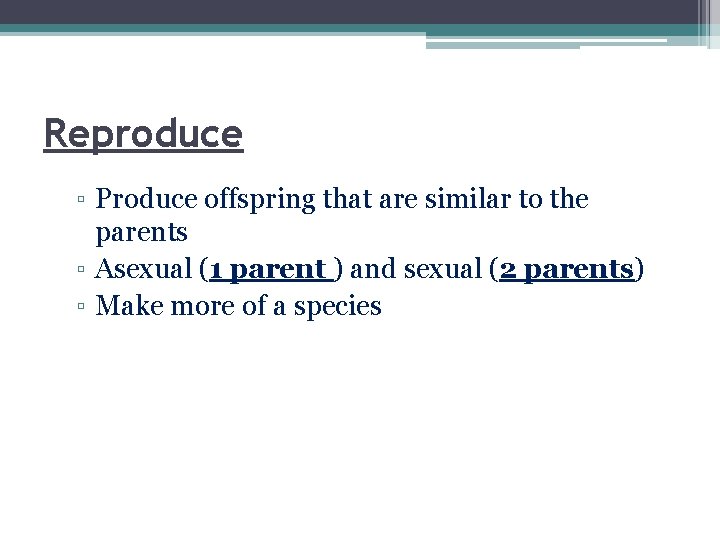 Reproduce

▫ Produce offspring that are similar to the parents
▫ Asexual (1 parent ) and sexual (2 parents)
▫ Make more of a species